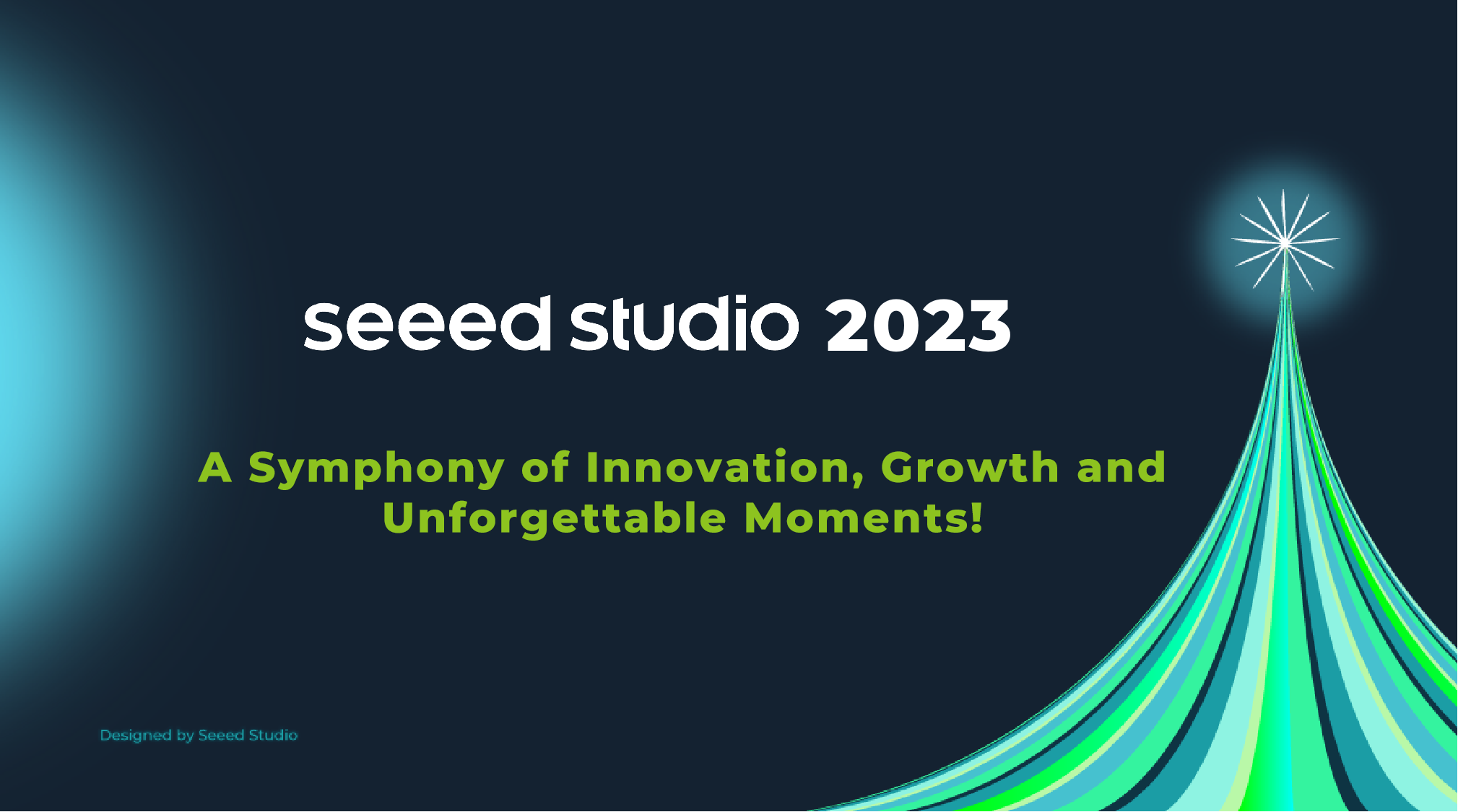 seeed studio 2023

A Symphony of Innovation, Growth and Unforgettable Moments!

Designed by Seeed Studio